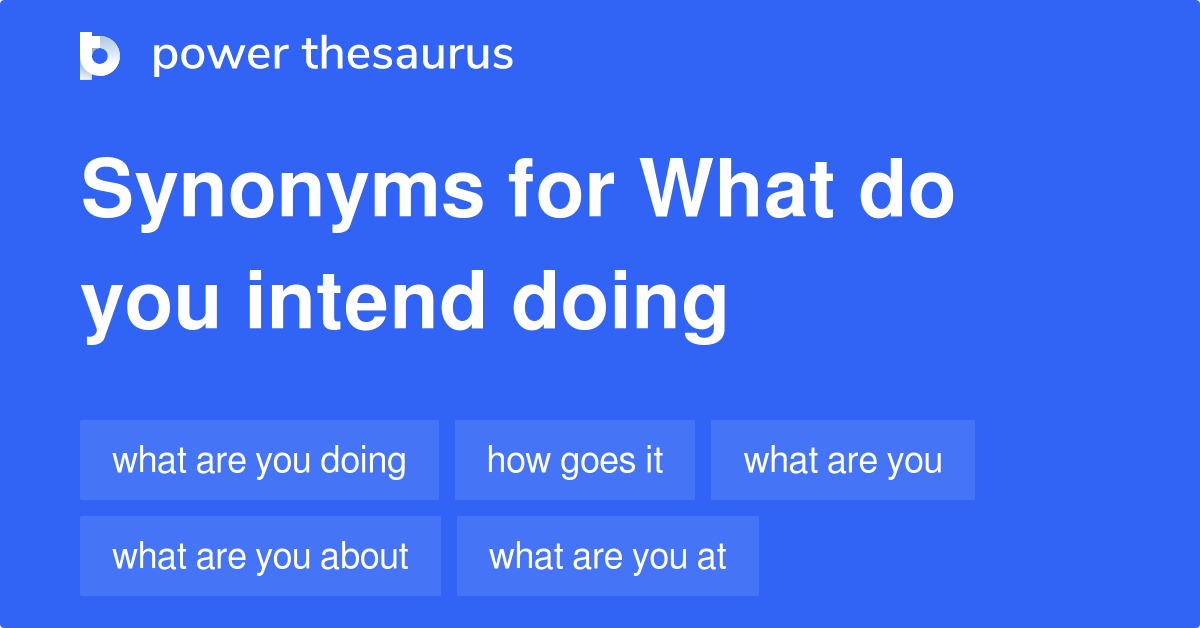 power thesaurus

Synonyms for What do you intend doing

what are you doing

how goes it

what are you

what are you about

what are you at